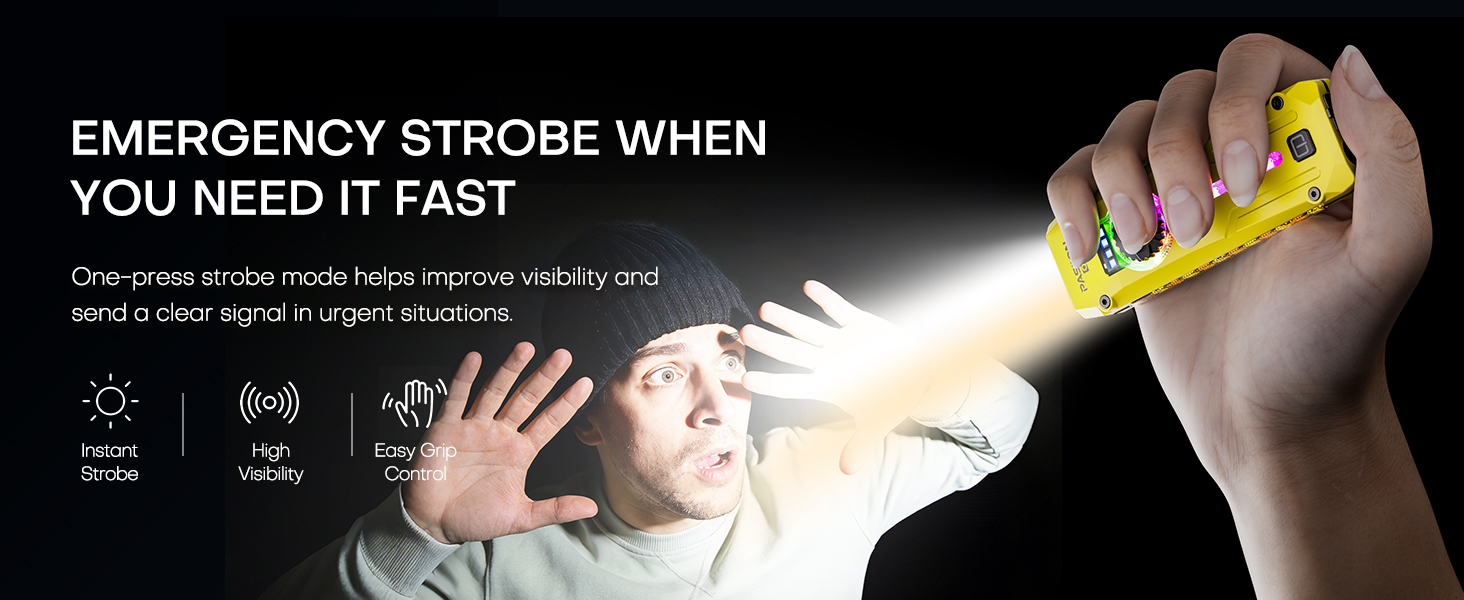 EMERGENCY STROBE WHEN YOU NEED IT FAST

One-press strobe mode helps improve visibility and send a clear signal in urgent situations.

Instant Strobe

High Visibility

Easy Grip Control